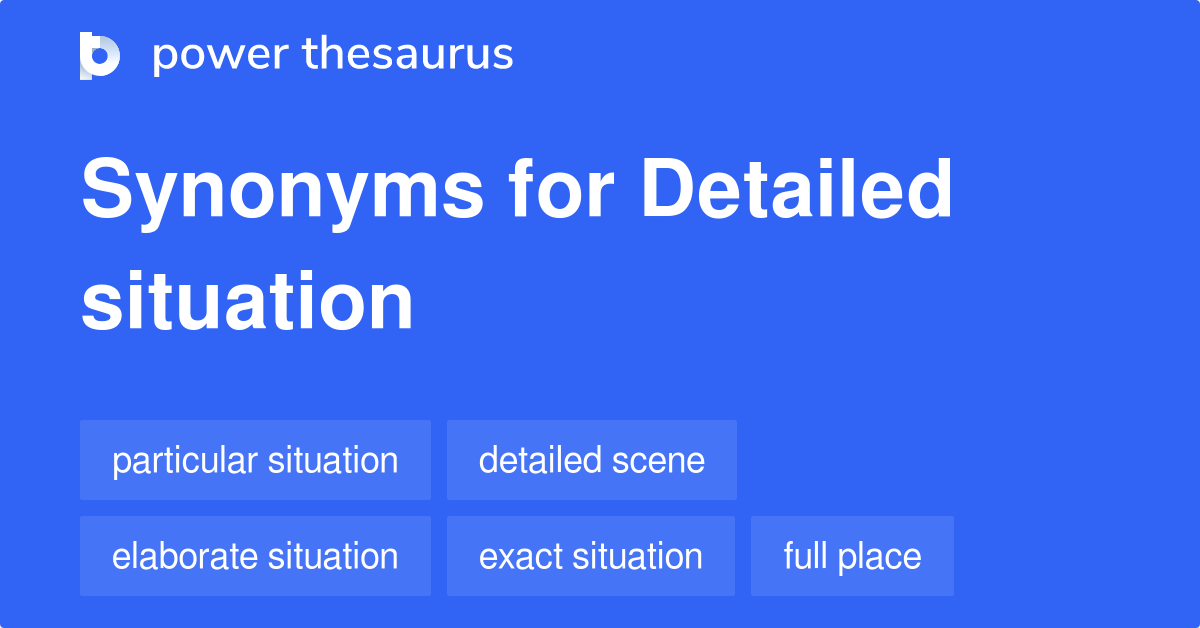 power thesaurus

Synonyms for Detailed situation

particular situation
detailed scene
elaborate situation
exact situation
full place